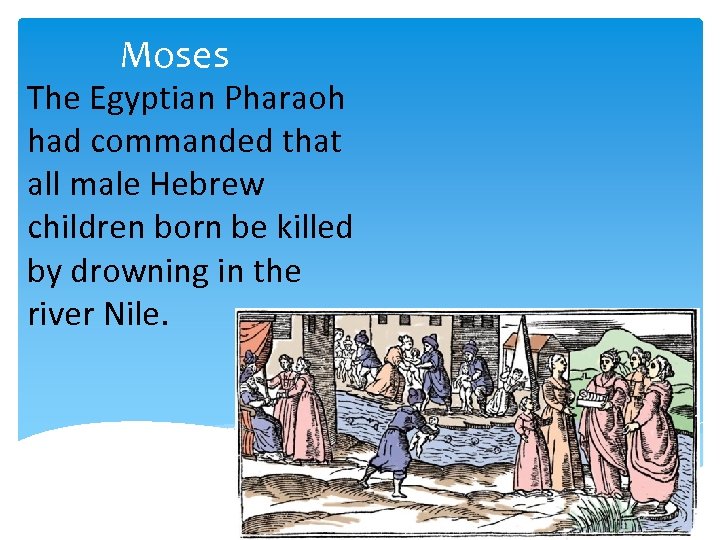 Moses

The Egyptian Pharaoh had commanded that all male Hebrew children born be killed by drowning in the river Nile.